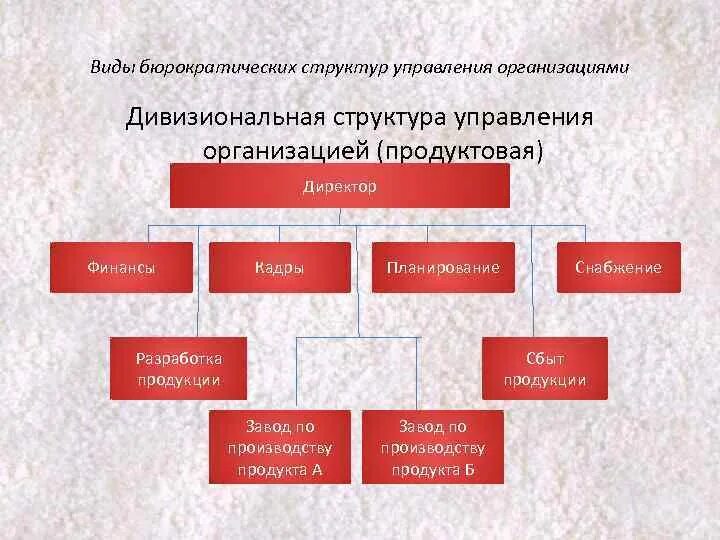 Виды бюрократических структур управления организациями

Дивизиональная структура управления организацией (продуктовая)

Директор

Финансы

Кадры

Планирование

Снабжение

Разработка продукции

Сбыт продукции

Завод по производству продукта А

Завод по производству продукта Б